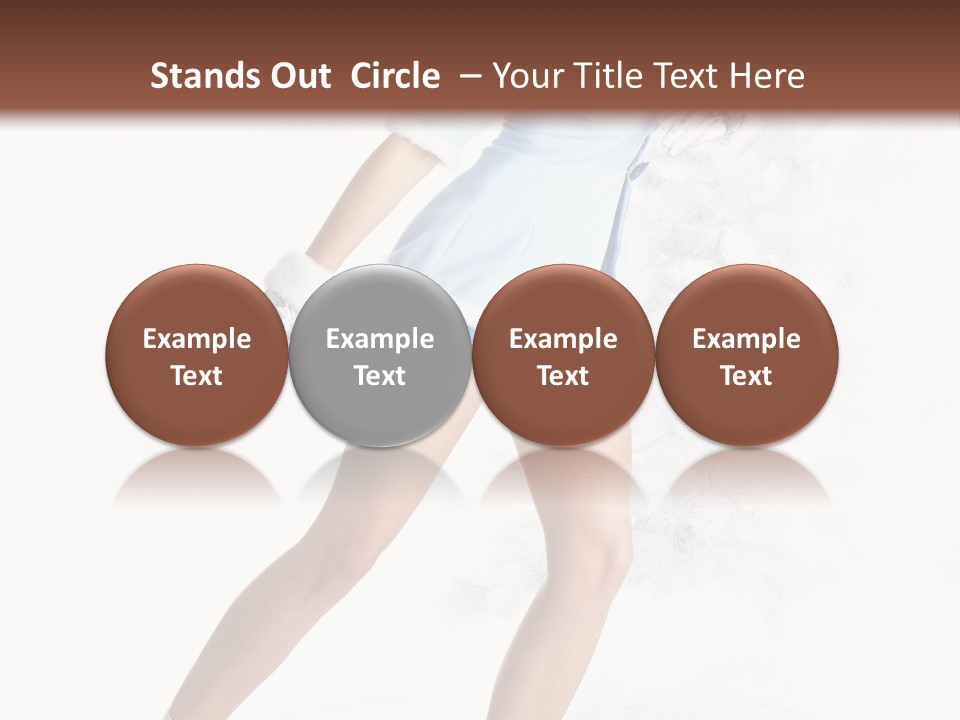 Stands Out  Circle  – Your Title Text Here

Example Text

Example Text

Example Text

Example Text